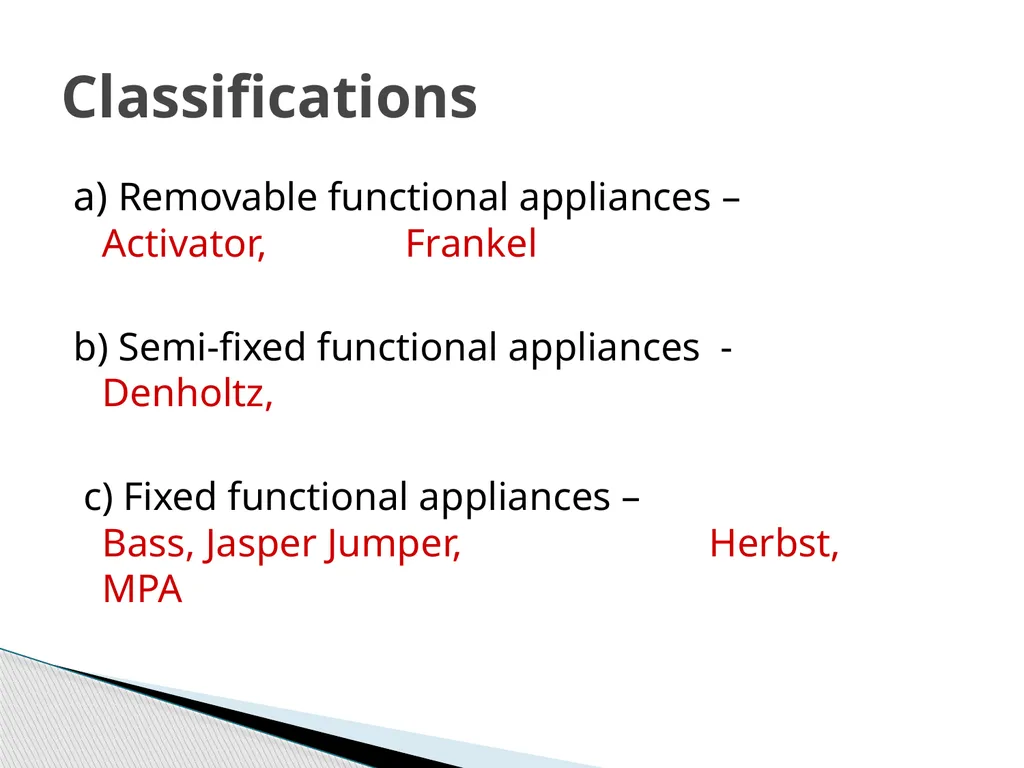 Classifications

a) Removable functional appliances – Activator, Frankel

b) Semi-fixed functional appliances - Denholtz,

c) Fixed functional appliances – Bass, Jasper Jumper, Herbst, MPA